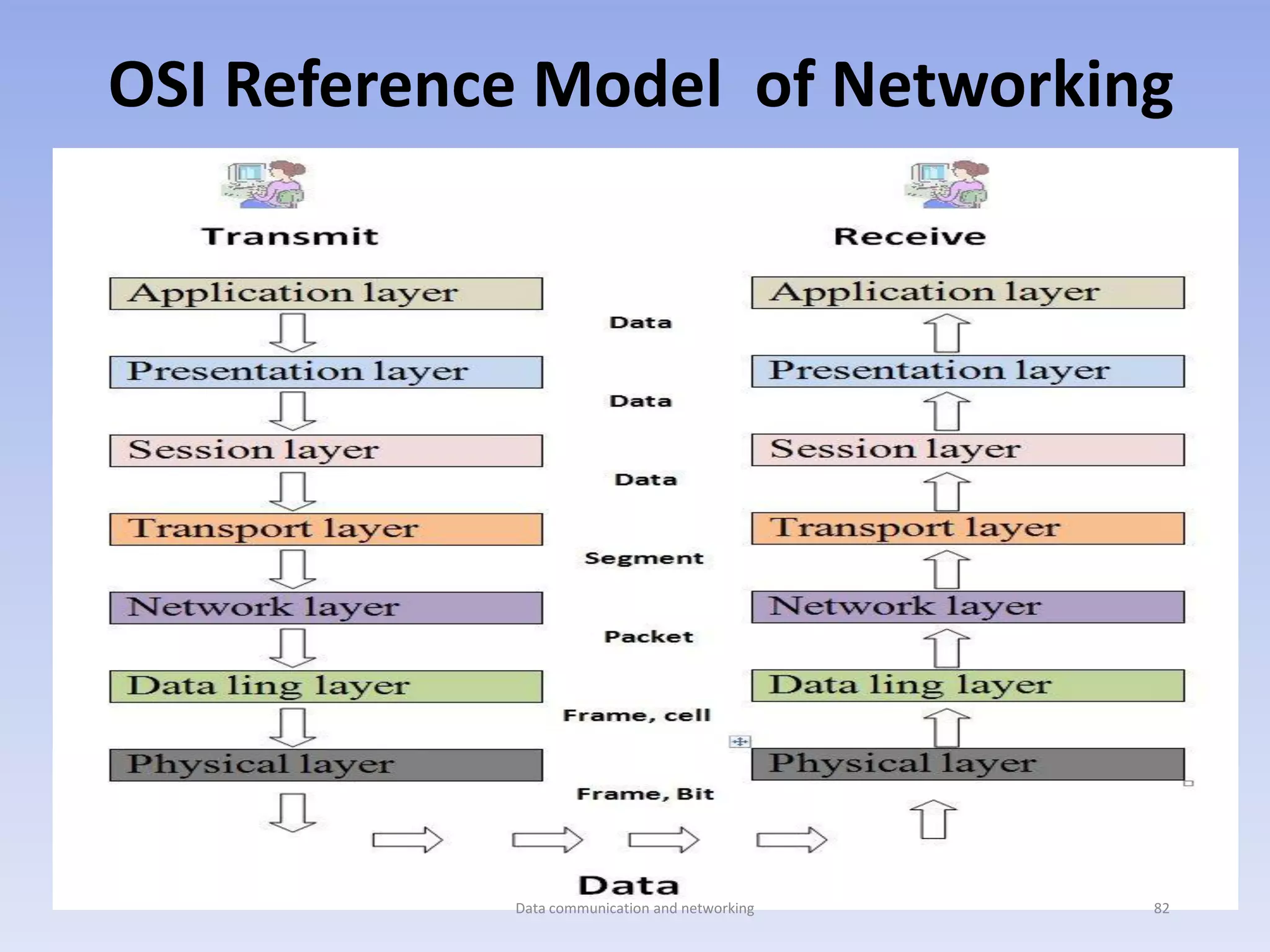 OSI Reference Model of Networking

Transmit

Application layer

Presentation layer

Session layer

Transport layer

Network layer

Data ling layer

Physical layer

Data

Data

Data

Segment

Packet

Frame, cell

Frame, Bit

Receive

Application layer

Presentation layer

Session layer

Transport layer

Network layer

Data ling layer

Physical layer

Data

Data communication and networking

82